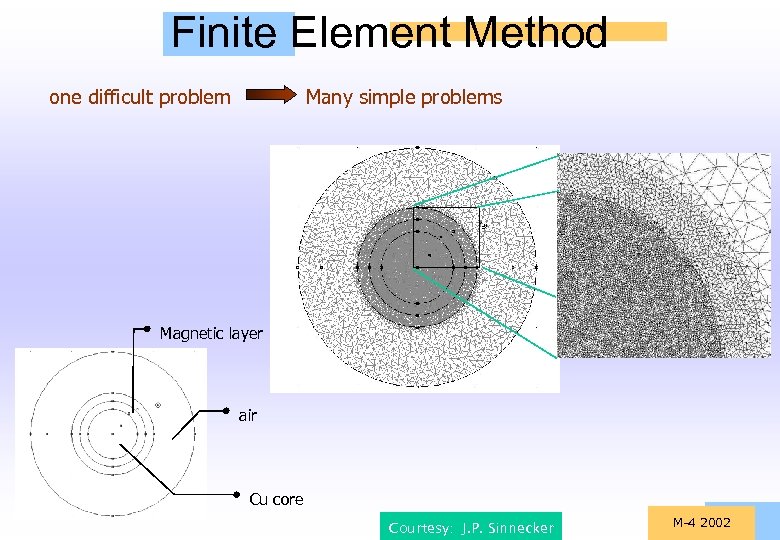 Finite Element Method

one difficult problem Many simple problems

Magnetic layer

air

Cu core

Courtesy: J.P. Sinnecker

M-4 2002